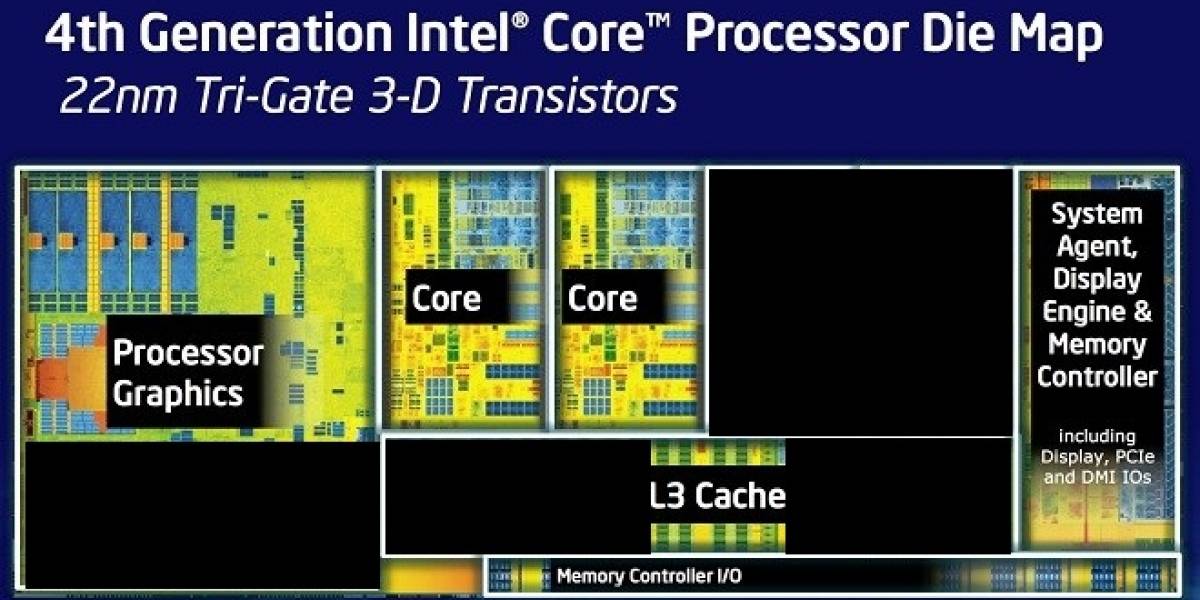 4th Generation Intel® Core™ Processor Die Map

22nm Tri-Gate 3-D Transistors

Processor Graphics

Core

Core

System Agent, Display Engine & Memory Controller

including Display, PCIe and DMI IOs

L3 Cache

Memory Controller I/O